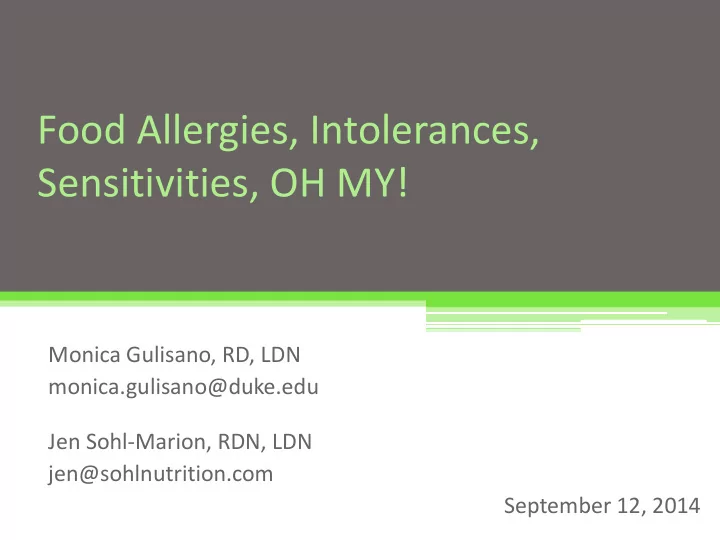 Food Allergies, Intolerances, Sensitivities, OH MY!

Monica Gulisano, RD, LDN
monica.gulisano@duke.edu

Jen Sohl-Marion, RDN, LDN
jen@sohlnutrition.com

September 12, 2014